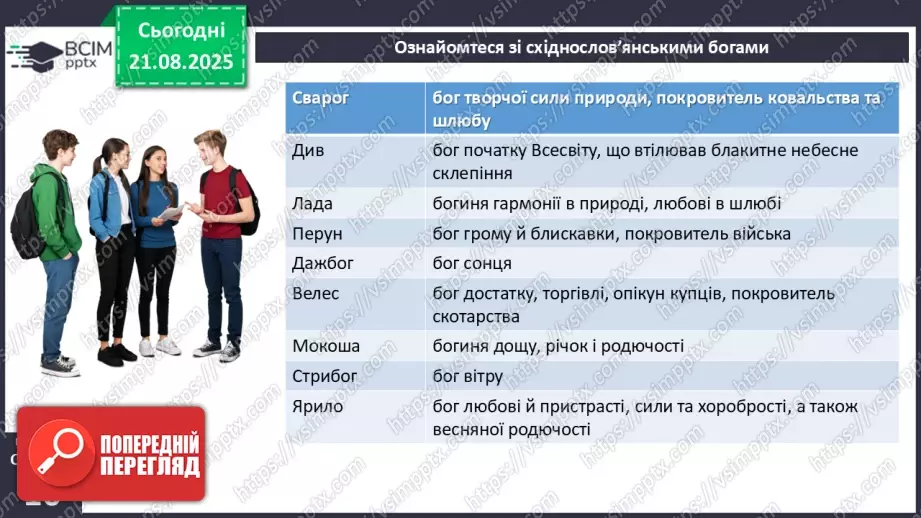 ВСІМ pptx

Сьогодні 21.08.2025

Ознайомтеся зі східнослов'янськими богами

| Сварог | бог творчої сили природи, покровитель ковальства та шлюбу |
|---|---|
| Див | бог початку Всесвіту, що втілював блакитне небесне склепіння |
| Лада | богиня гармонії в природі, любові в шлюбі |
| Перун | бог грому й блискавки, покровитель війська |
| Дажбог | бог сонця |
| Велес | бог достатку, торгівлі, опікун купців, покровитель скотарства |
| Мокоша | богиня дощу, річок і родючості |
| Стрибог | бог вітру |
| Ярило | бог любові й пристрасті, сили та хоробрості, а також весняної родючості |

ПОПЕРЕДНІЙ ПЕРЕГЛЯД

https://vsimpptx.com